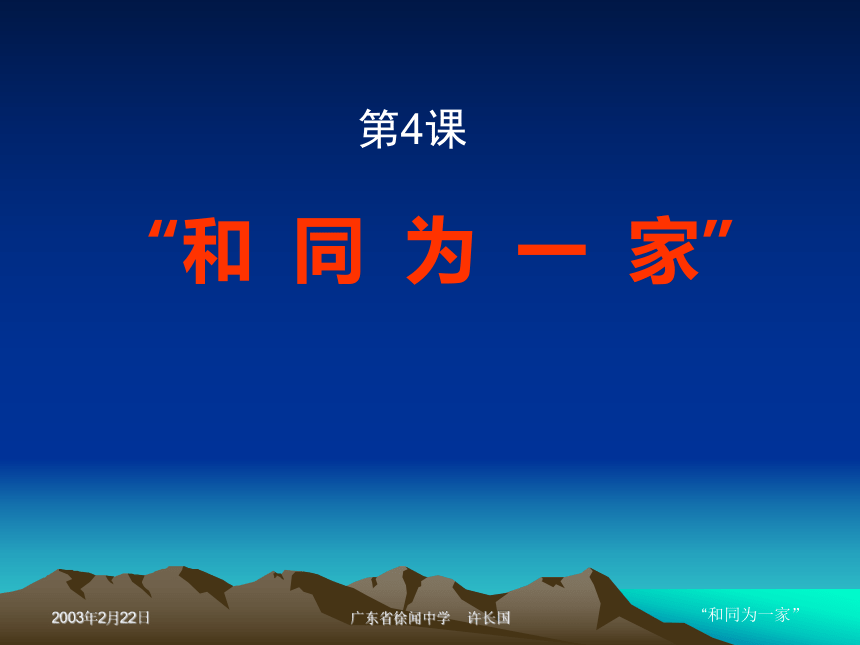 第4课

“和 同 为 一 家”

2003年2月22日

广东省徐闻中学 许长国

“和同为一家”